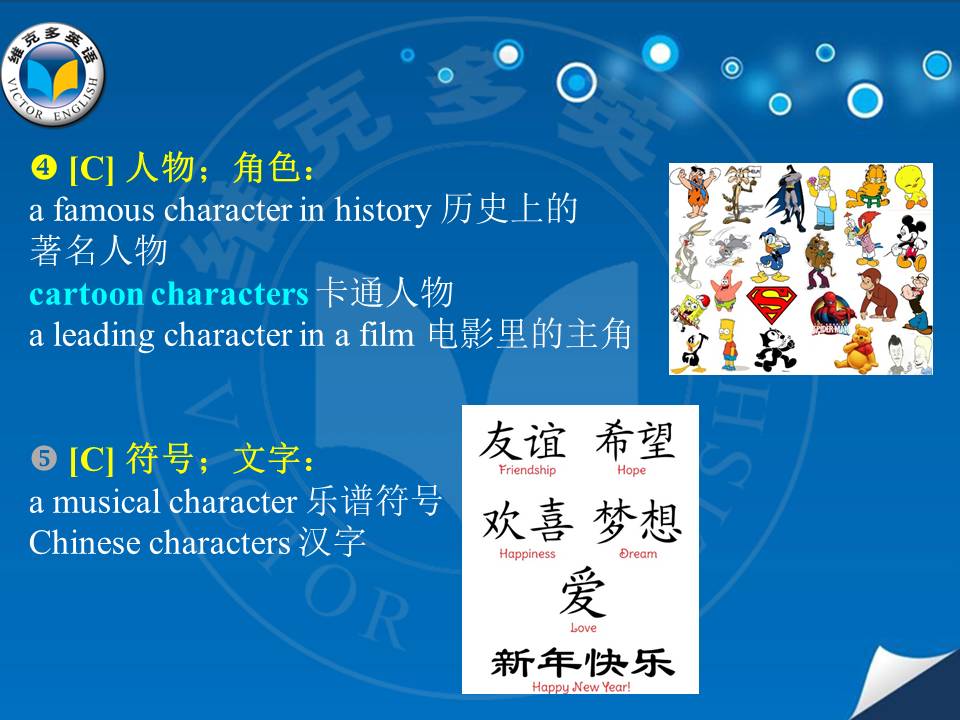 维克多英语
VICTOR ENGLISH

❹ [C] 人物；角色：
a famous character in history 历史上的著名人物
cartoon characters 卡通人物
a leading character in a film 电影里的主角

❺ [C] 符号；文字：
a musical character 乐谱符号
Chinese characters 汉字

友谊 Friendship 希望 Hope
欢喜 Happiness 梦想 Dream
爱 Love
新年快乐 Happy New Year!